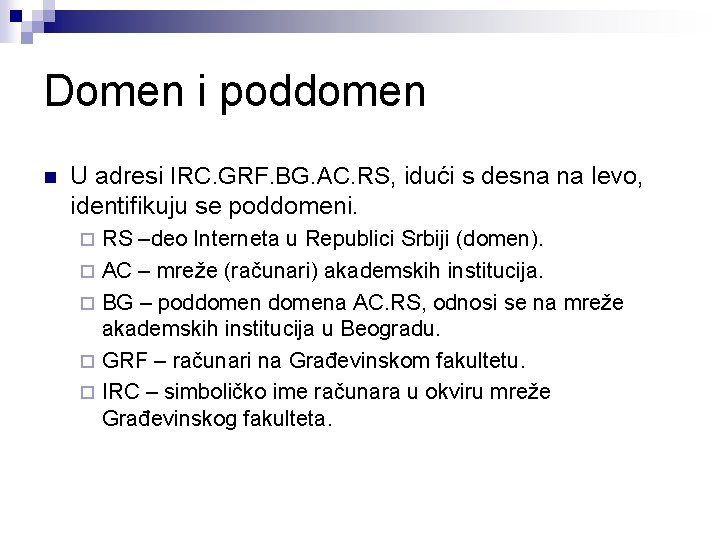 Domen i poddomen

U adresi IRC.GRF.BG.AC.RS, idući s desna na levo, identifikuju se poddomeni.

RS –deo Interneta u Republici Srbiji (domen).

AC – mreže (računari) akademskih institucija.

BG – poddomen domena AC.RS, odnosi se na mreže akademskih institucija u Beogradu.

GRF – računari na Građevinskom fakultetu.

IRC – simboličko ime računara u okviru mreže Građevinskog fakulteta.